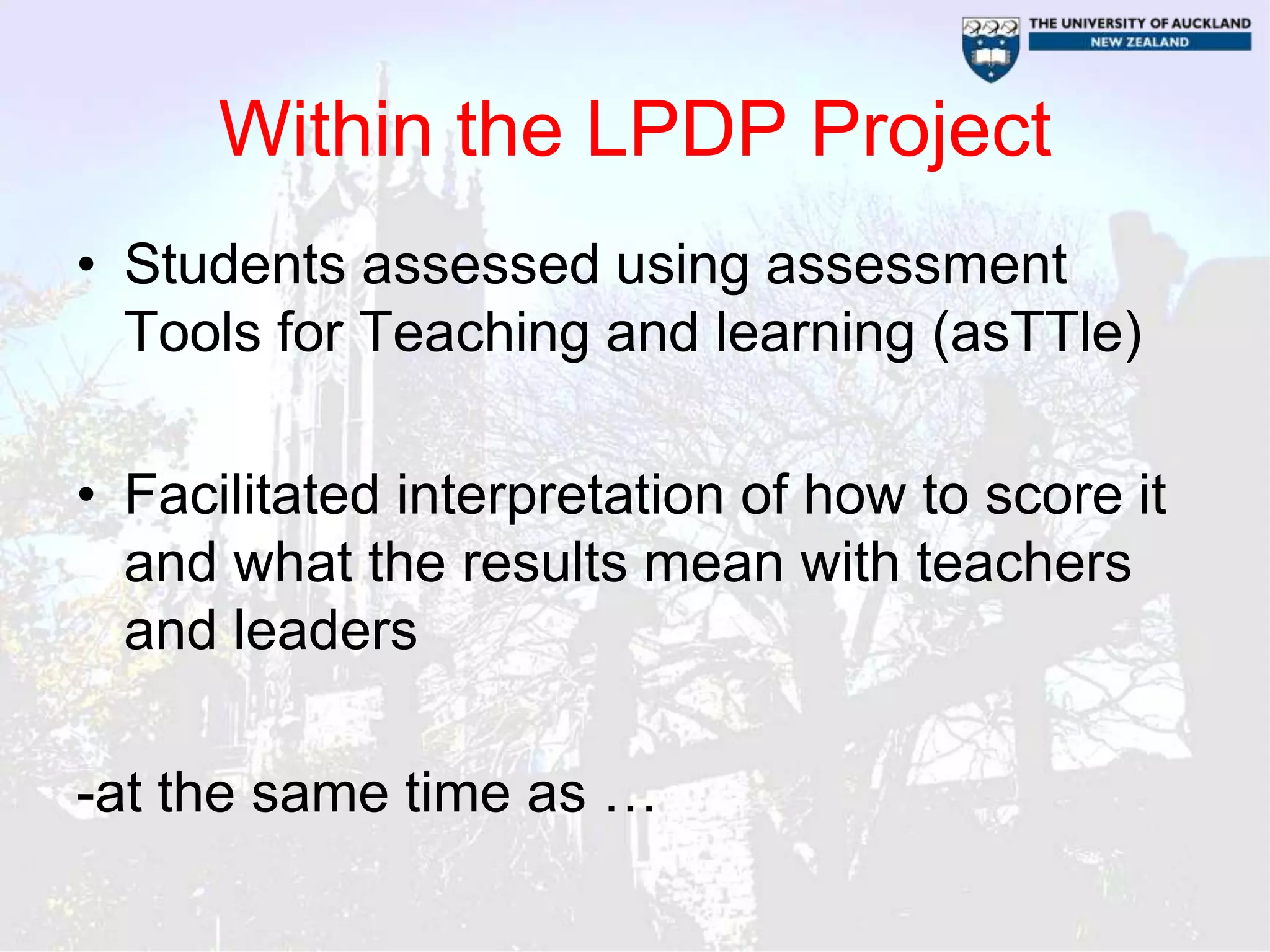 THE UNIVERSITY OF AUCKLAND
NEW ZEALAND

Within the LPDP Project

• Students assessed using assessment Tools for Teaching and learning (asTTle)

• Facilitated interpretation of how to score it and what the results mean with teachers and leaders

-at the same time as …